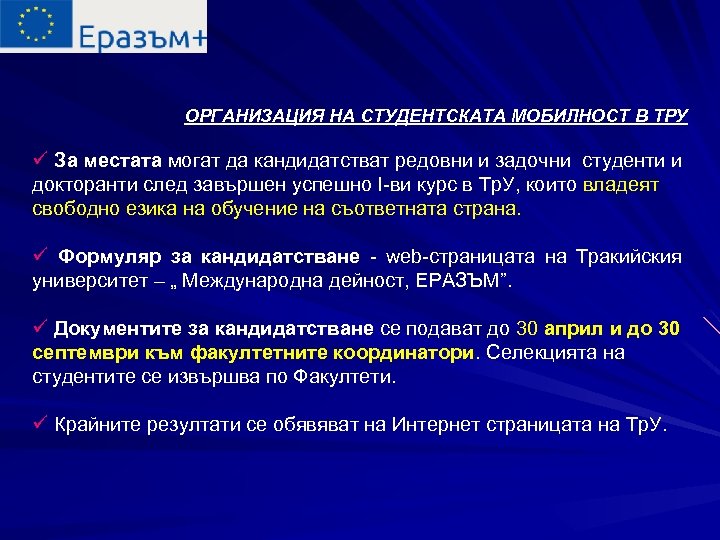 Еразъм+

ОРГАНИЗАЦИЯ НА СТУДЕНТСКАТА МОБИЛНОСТ В ТРУ

✓ За местата могат да кандидатстват редовни и задочни студенти и докторанти след завършен успешно I-ви курс в ТрУ, които владеят свободно езика на обучение на съответната страна.

✓ Формуляр за кандидатстване - web-страницата на Тракийския университет – „ Международна дейност, ЕРАЗЪМ”.

✓ Документите за кандидатстване се подават до 30 април и до 30 септември към факултетните координатори. Селекцията на студентите се извършва по Факултети.

✓ Крайните резултати се обявяват на Интернет страницата на ТрУ.